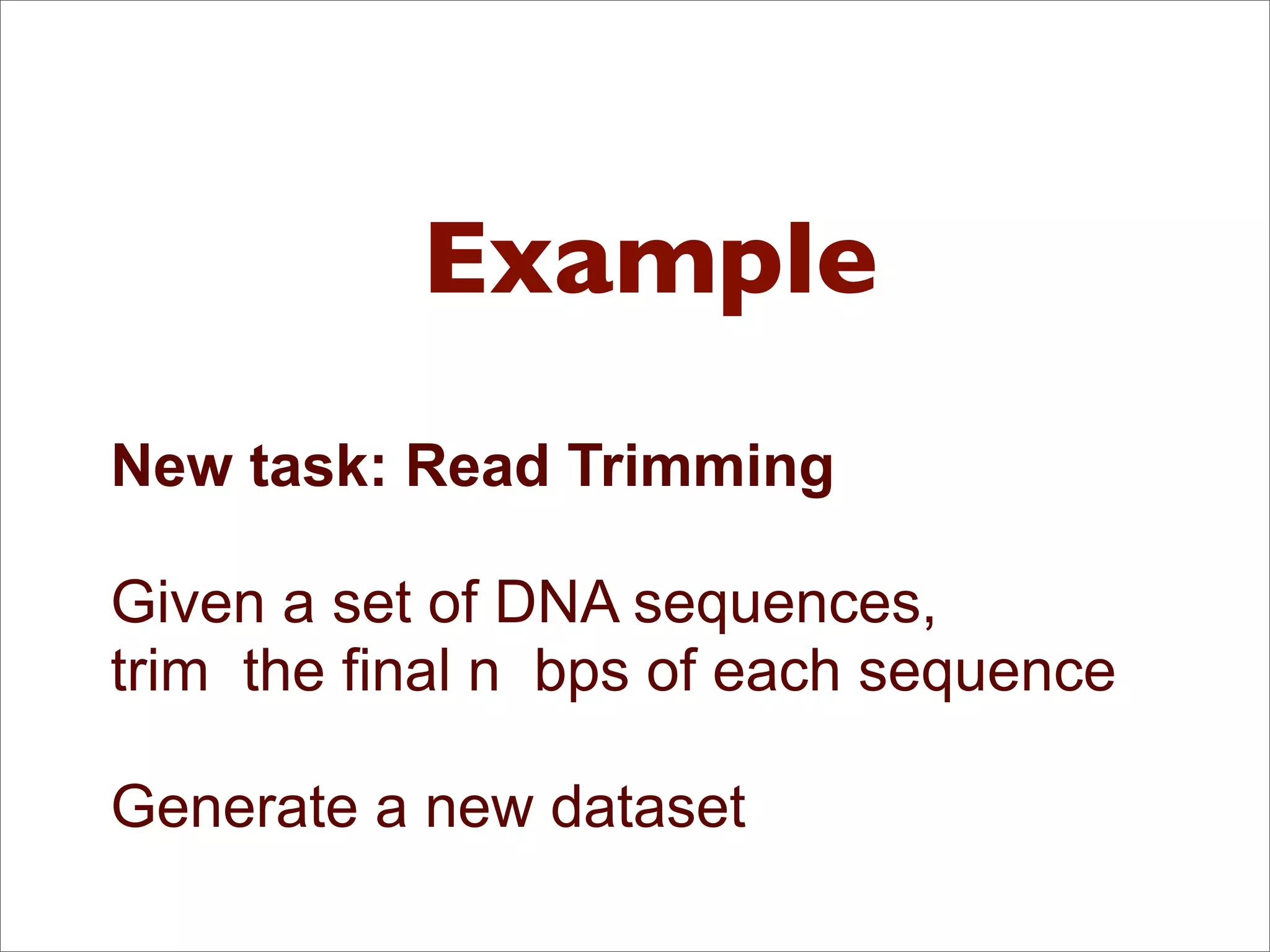 Example

New task: Read Trimming

Given a set of DNA sequences,
trim the final n bps of each sequence

Generate a new dataset